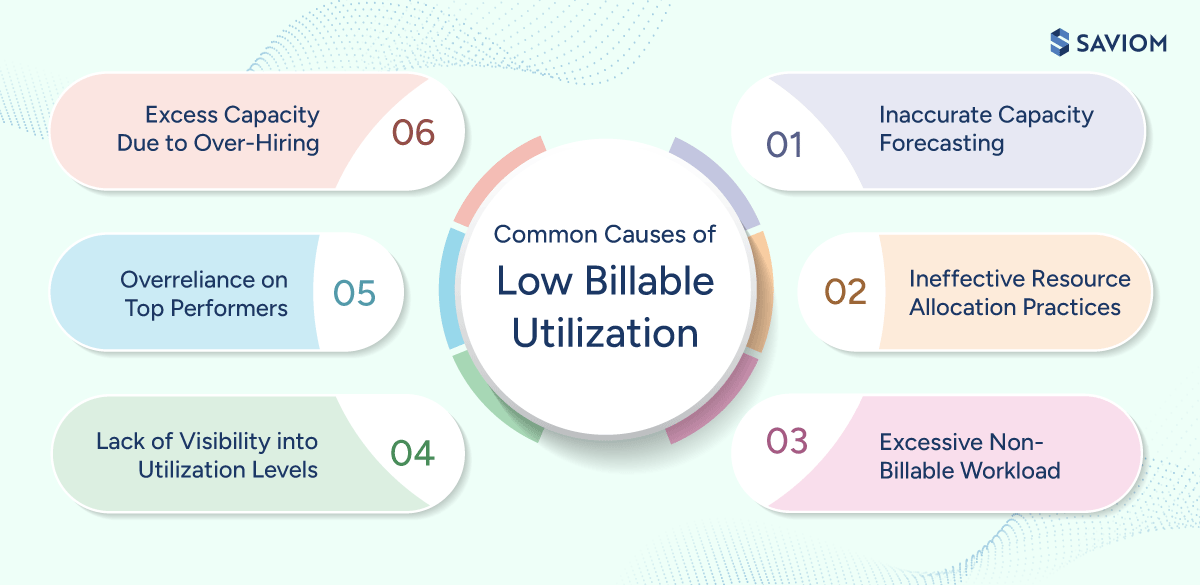 SAVIOM

Common Causes of
Low Billable Utilization

01 Inaccurate Capacity Forecasting

02 Ineffective Resource Allocation Practices

03 Excessive Non-Billable Workload

04 Lack of Visibility into Utilization Levels

05 Overreliance on Top Performers

06 Excess Capacity Due to Over-Hiring